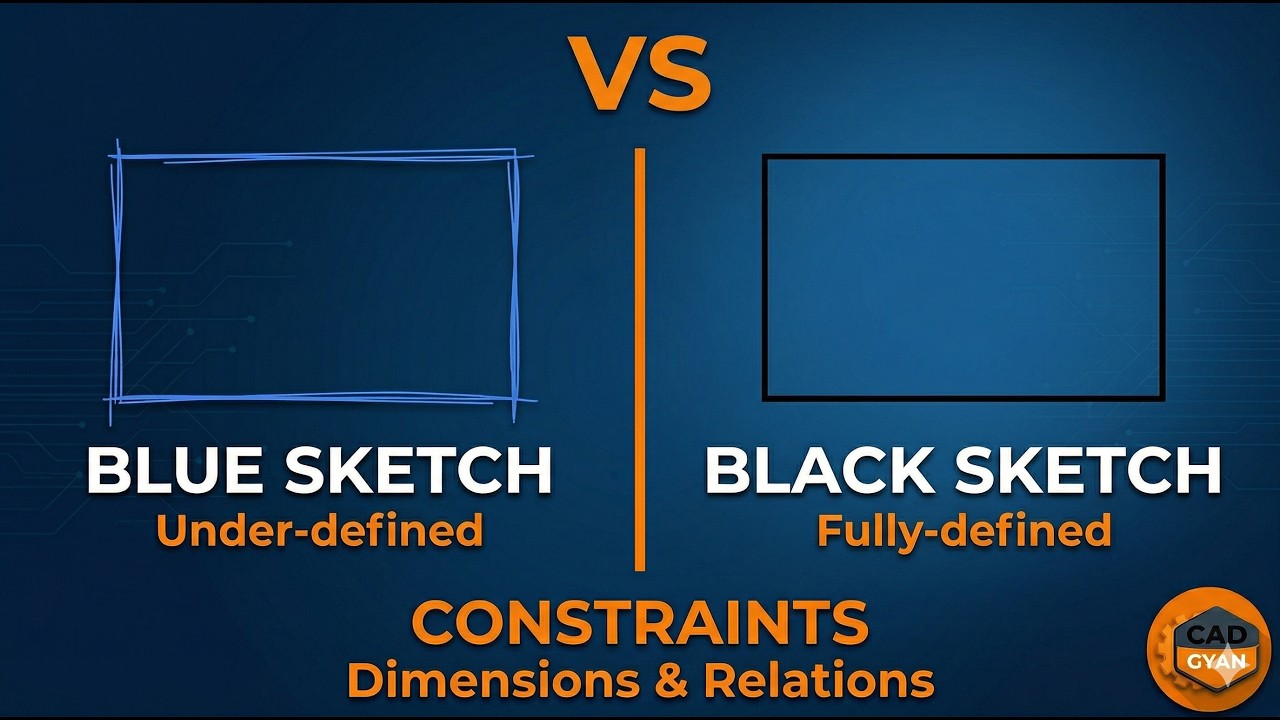 VS

BLUE SKETCH
Under-defined

BLACK SKETCH
Fully-defined

CONSTRAINTS
Dimensions & Relations

CAD
GYAN